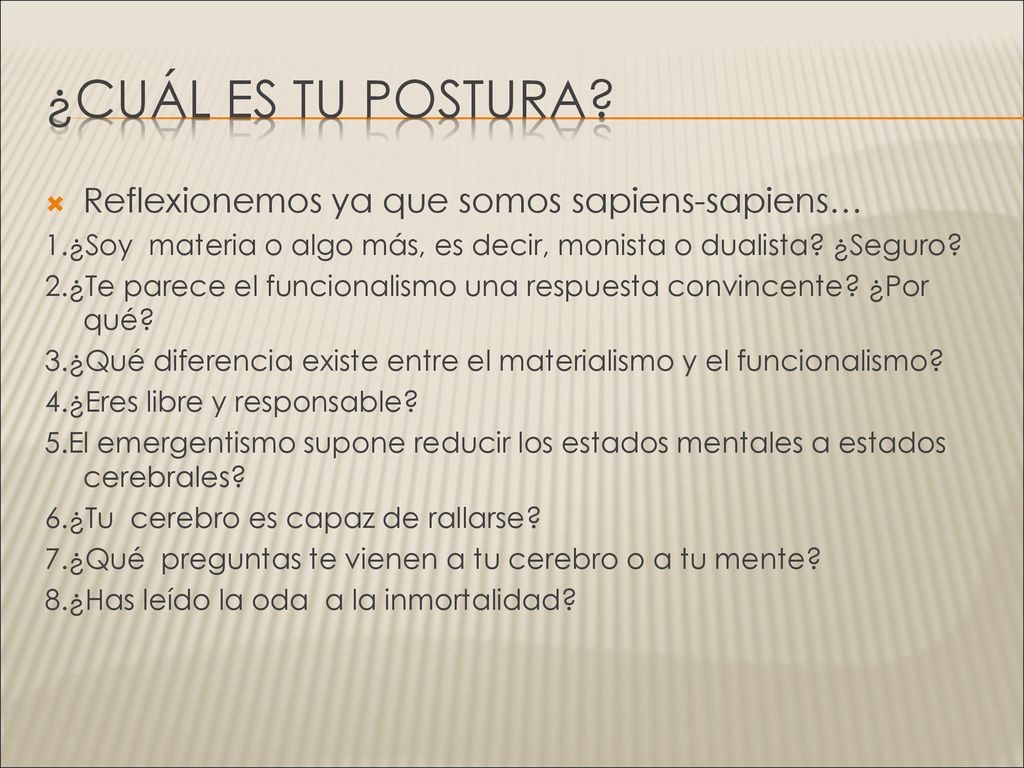 ¿CUÁL ES TU POSTURA?

Reflexionemos ya que somos sapiens-sapiens…

1.¿Soy materia o algo más, es decir, monista o dualista? ¿Seguro?
2.¿Te parece el funcionalismo una respuesta convincente? ¿Por qué?
3.¿Qué diferencia existe entre el materialismo y el funcionalismo?
4.¿Eres libre y responsable?
5.El emergentismo supone reducir los estados mentales a estados cerebrales?
6.¿Tu cerebro es capaz de rallarse?
7.¿Qué preguntas te vienen a tu cerebro o a tu mente?
8.¿Has leído la oda a la inmortalidad?